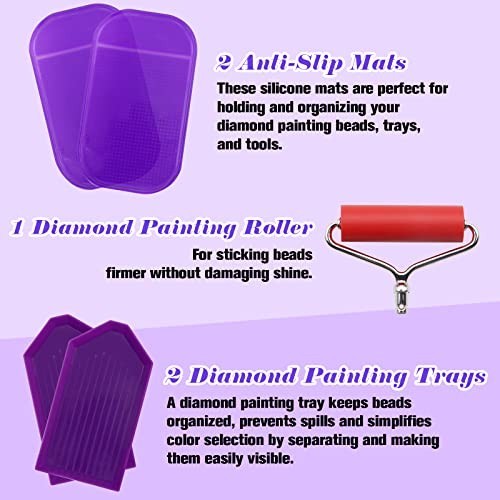 2 Anti-Slip Mats

These silicone mats are perfect for holding and organizing your diamond painting beads, trays, and tools.

1 Diamond Painting Roller

For sticking beads firmer without damaging shine.

2 Diamond Painting Trays

A diamond painting tray keeps beads organized, prevents spills and simplifies color selection by separating and making them easily visible.